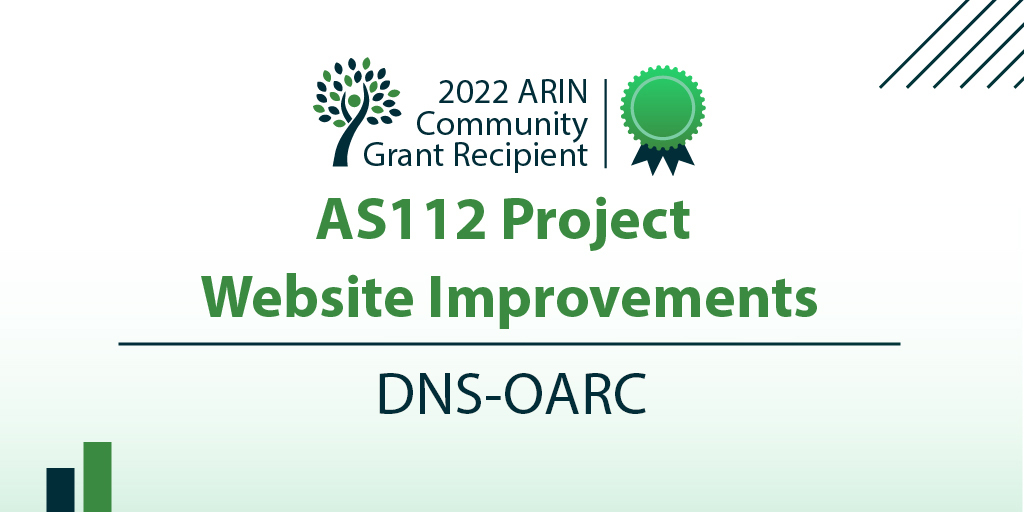 2022 ARIN Community Grant Recipient

AS112 Project Website Improvements

DNS-OARC